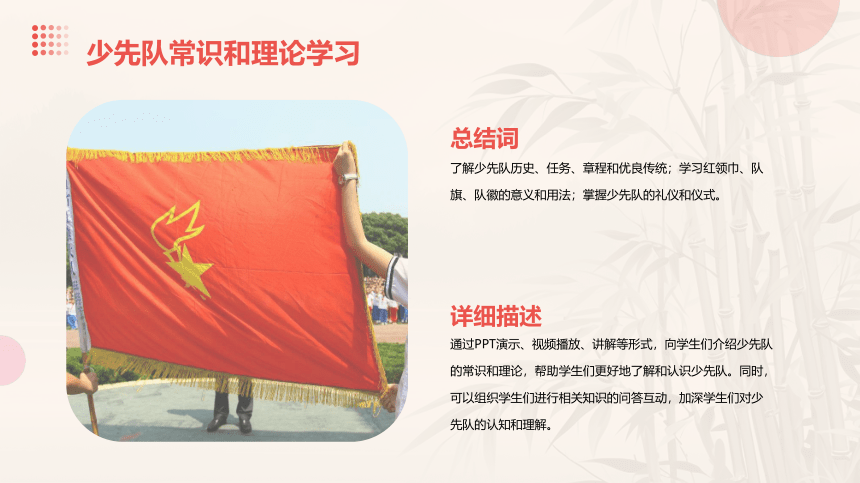 少先队常识和理论学习

总结词

了解少先队历史、任务、章程和优良传统；学习红领巾、队旗、队徽的意义和用法；掌握少先队的礼仪和仪式。

详细描述

通过PPT演示、视频播放、讲解等形式，向学生们介绍少先队的常识和理论，帮助学生们更好地了解和认识少先队。同时，可以组织学生们进行相关知识的问答互动，加深学生们对少先队的认知和理解。